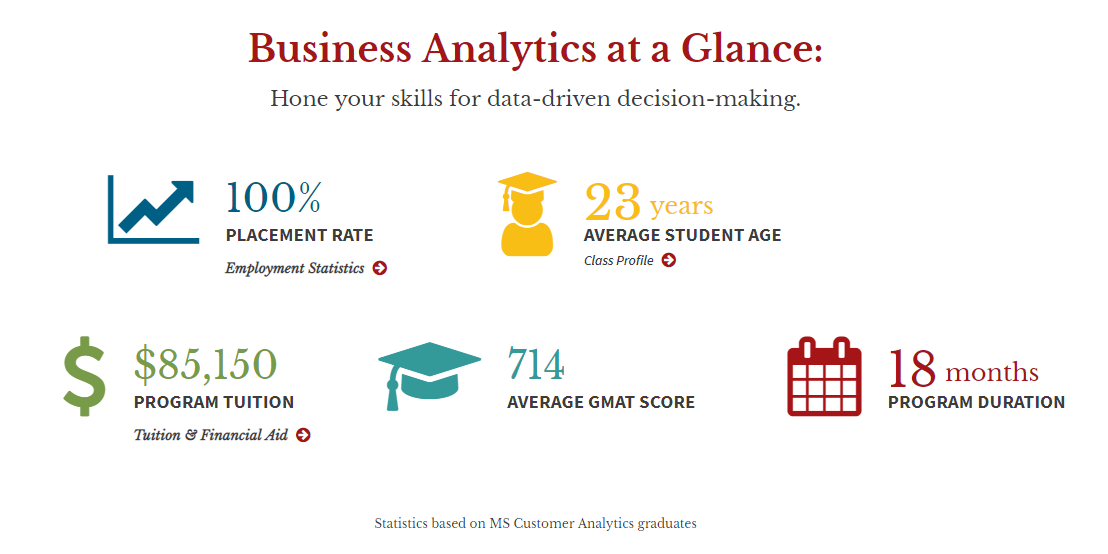 Business Analytics at a Glance:

Hone your skills for data-driven decision-making.

100%
PLACEMENT RATE
Employment Statistics

23 years
AVERAGE STUDENT AGE
Class Profile

$85,150
PROGRAM TUITION
Tuition & Financial Aid

714
AVERAGE GMAT SCORE

18 months
PROGRAM DURATION

Statistics based on MS Customer Analytics graduates